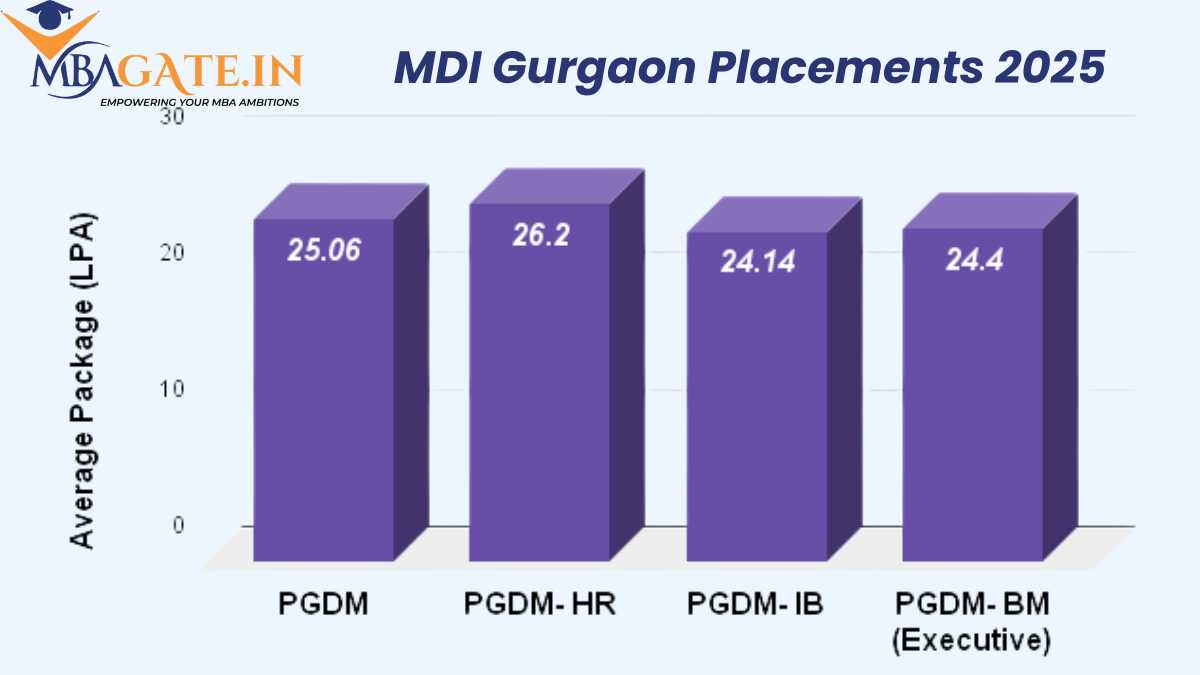 MBAGATE.IN
EMPOWERING YOUR MBA AMBITIONS

MDI Gurgaon Placements 2025

Average Package (LPA)

30
20
10
0

25.06
26.2
24.14
24.4

PGDM
PGDM- HR
PGDM- IB
PGDM- BM (Executive)